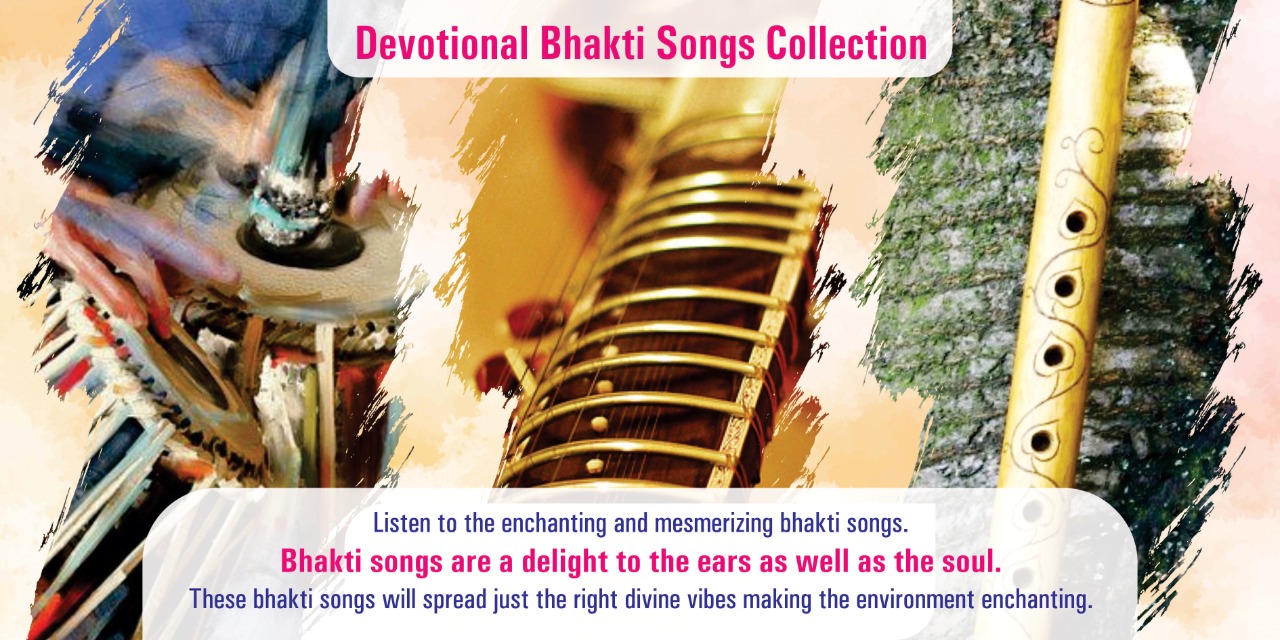 Devotional Bhakti Songs Collection

Listen to the enchanting and mesmerizing bhakti songs.
Bhakti songs are a delight to the ears as well as the soul.
These bhakti songs will spread just the right divine vibes making the environment enchanting.